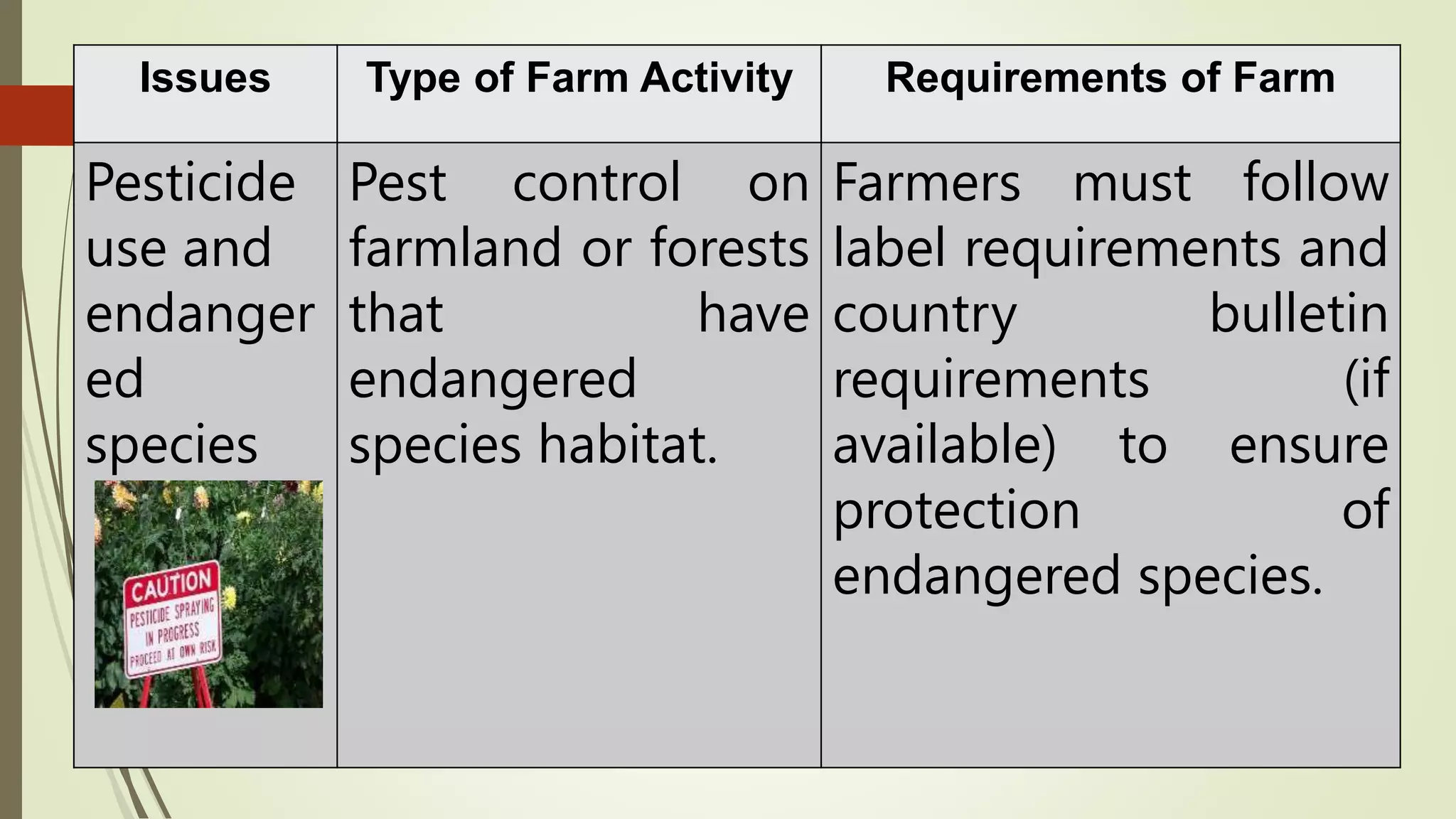 | Issues | Type of Farm Activity | Requirements of Farm |
|---|---|---|
| Pesticide use and endangered species CAUTION PESTICIDE SPRAYING IN PROGRESS PROCEED AT OWN RISK | Pest control on farmland or forests that have endangered species habitat. | Farmers must follow label requirements and country bulletin requirements (if available) to ensure protection of endangered species. |